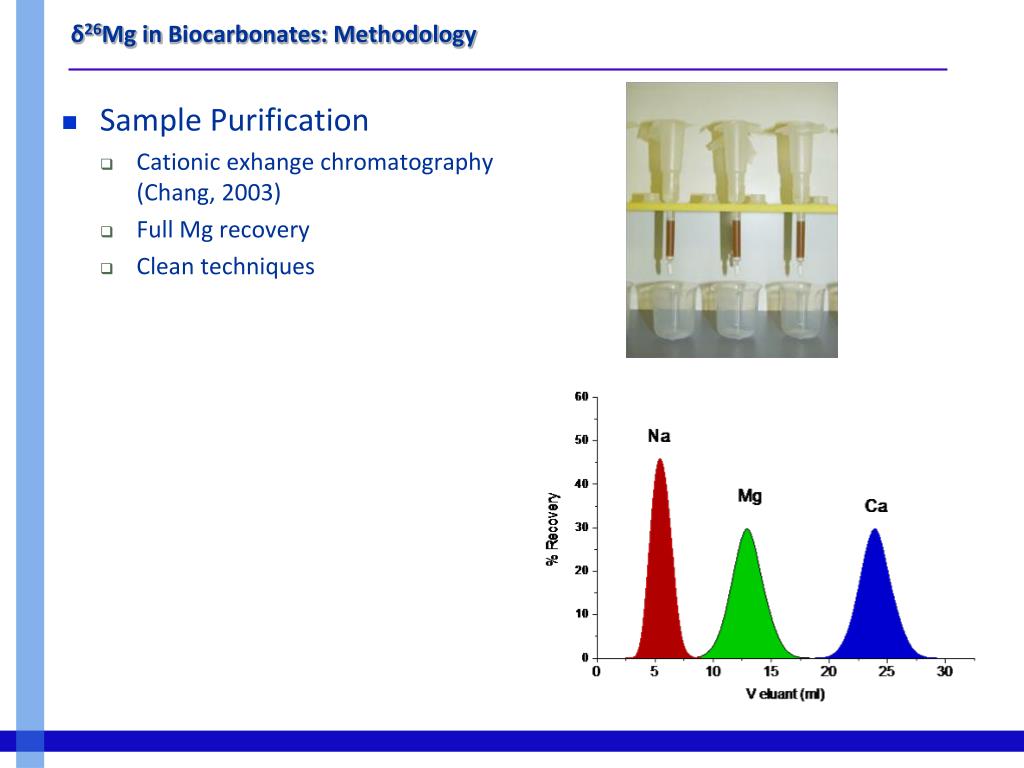 $\delta^{26}$Mg in Biocarbonates: Methodology

Sample Purification

Cationic exhange chromatography (Chang, 2003)

Full Mg recovery

Clean techniques

60
50
40
30
20
10
0
% Recovery
Na
Mg
Ca
0 5 10 15 20 25 30
V eluant (ml)